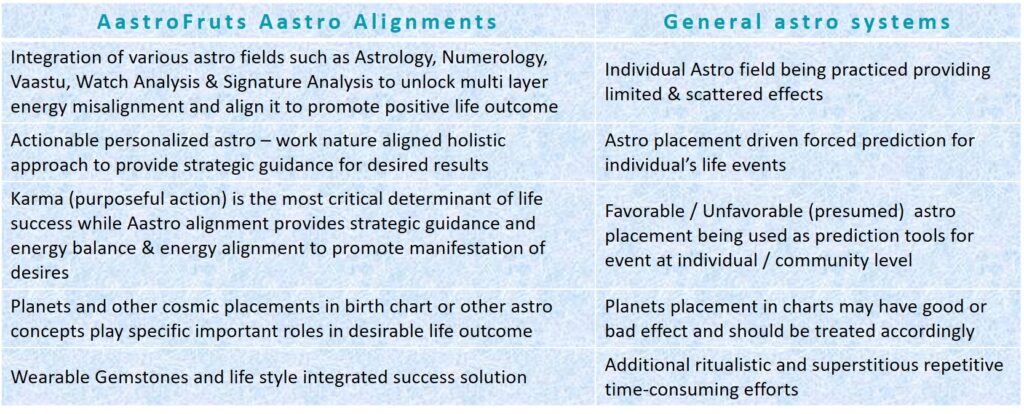 | AastroFruts Aastro Alignments | General astro systems |
|---|---|
| Integration of various astro fields such as Astrology, Numerology, Vaastu, Watch Analysis & Signature Analysis to unlock multi layer energy misalignment and align it to promote positive life outcome | Individual Astro field being practiced providing limited & scattered effects |
| Actionable personalized astro – work nature aligned holistic approach to provide strategic guidance for desired results | Astro placement driven forced prediction for individual's life events |
| Karma (purposeful action) is the most critical determinant of life success while Aastro alignment provides strategic guidance and energy balance & energy alignment to promote manifestation of desires | Favorable / Unfavorable (presumed) astro placement being used as prediction tools for event at individual / community level |
| Planets and other cosmic placements in birth chart or other astro concepts play specific important roles in desirable life outcome | Planets placement in charts may have good or bad effect and should be treated accordingly |
| Wearable Gemstones and life style integrated success solution | Additional ritualistic and superstitious repetitive time-consuming efforts |